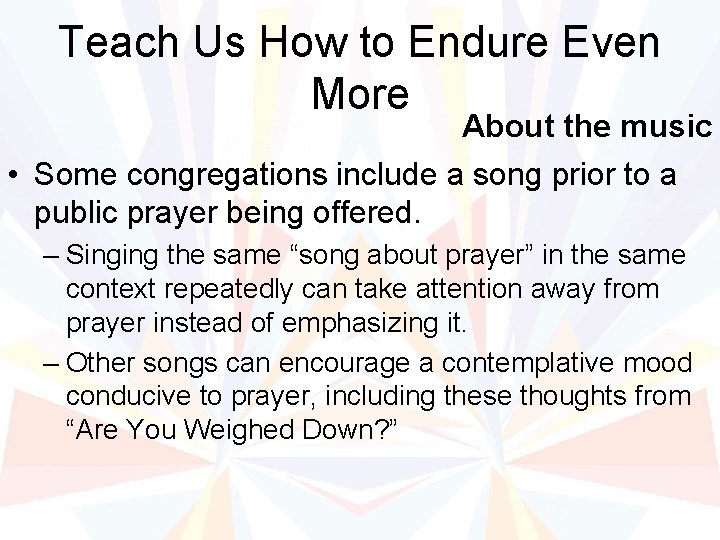 Teach Us How to Endure Even More

About the music

• Some congregations include a song prior to a public prayer being offered.

– Singing the same “song about prayer” in the same context repeatedly can take attention away from prayer instead of emphasizing it.

– Other songs can encourage a contemplative mood conducive to prayer, including these thoughts from “Are You Weighed Down?”